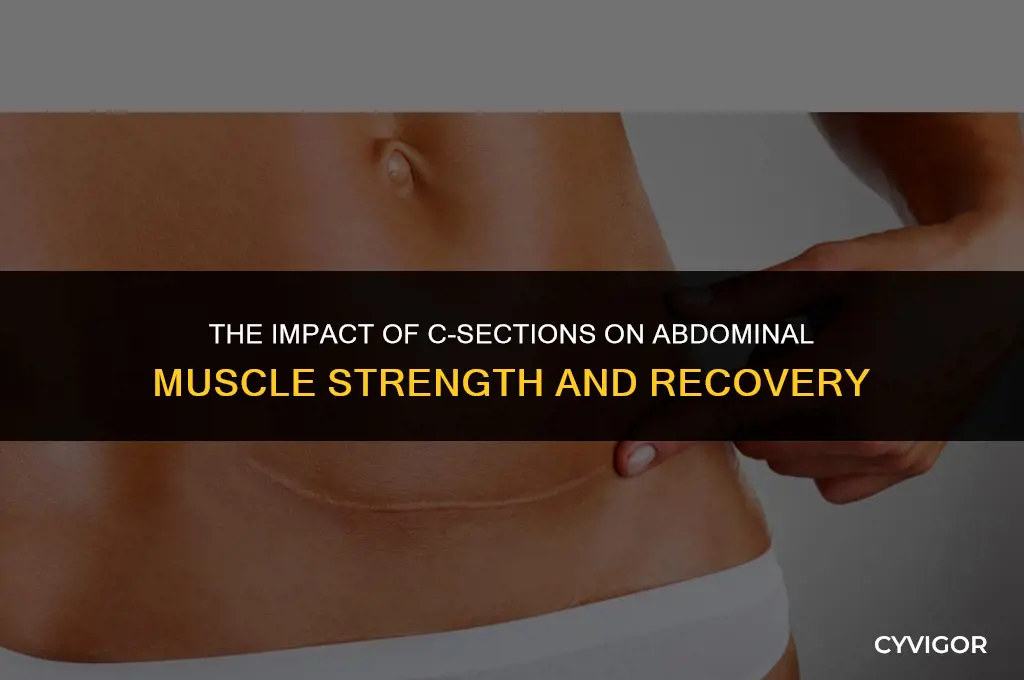 THE IMPACT OF C-SECTIONS ON ABDOMINAL MUSCLE STRENGTH AND RECOVERY

CYVIGOR